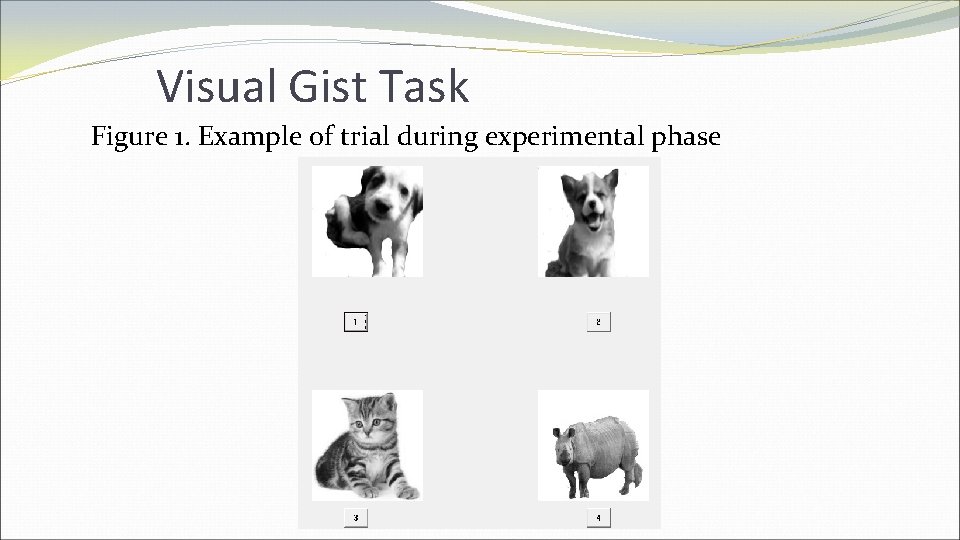 Visual Gist Task

Figure 1. Example of trial during experimental phase

1

2

3

4